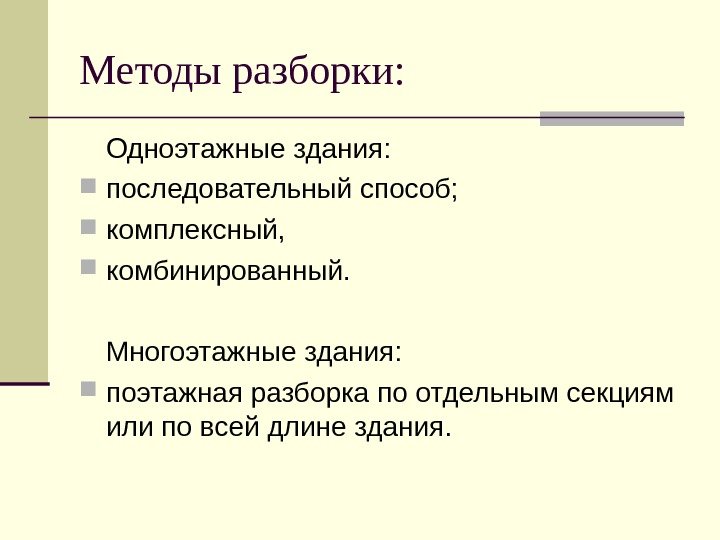 Методы разборки:

Одноэтажные здания:

- последовательный способ;
- комплексный,
- комбинированный.

Многоэтажные здания:

- поэтажная разборка по отдельным секциям или по всей длине здания.